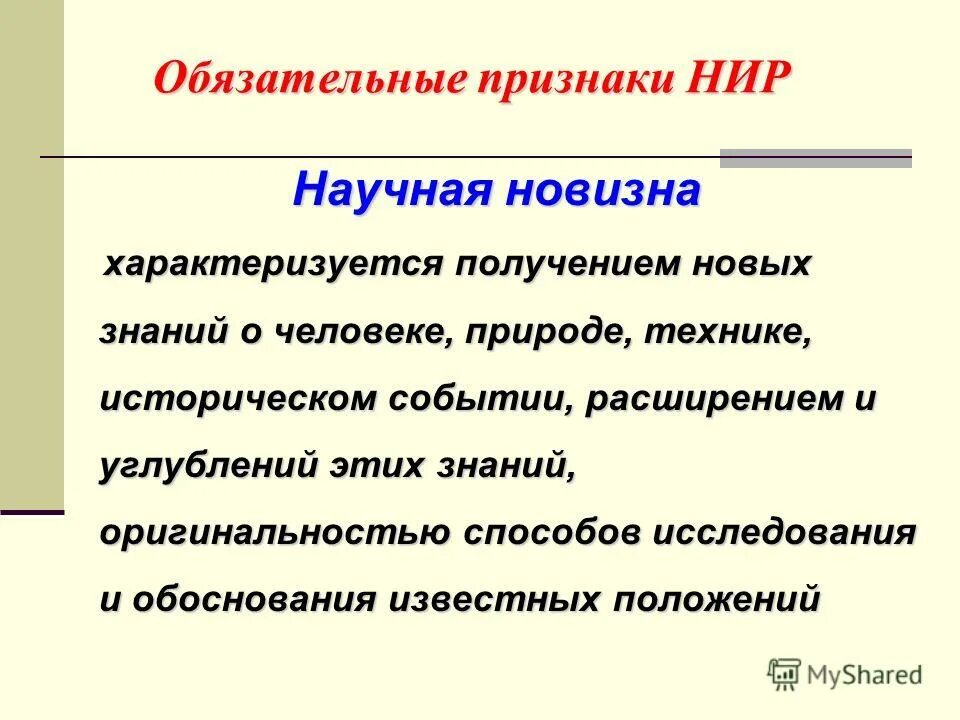 Обязательные признаки НИР

Научная новизна

характеризуется получением новых знаний о человеке, природе, технике, историческом событии, расширением и углублений этих знаний, оригинальностью способов исследования и обоснования известных положений

MyShared